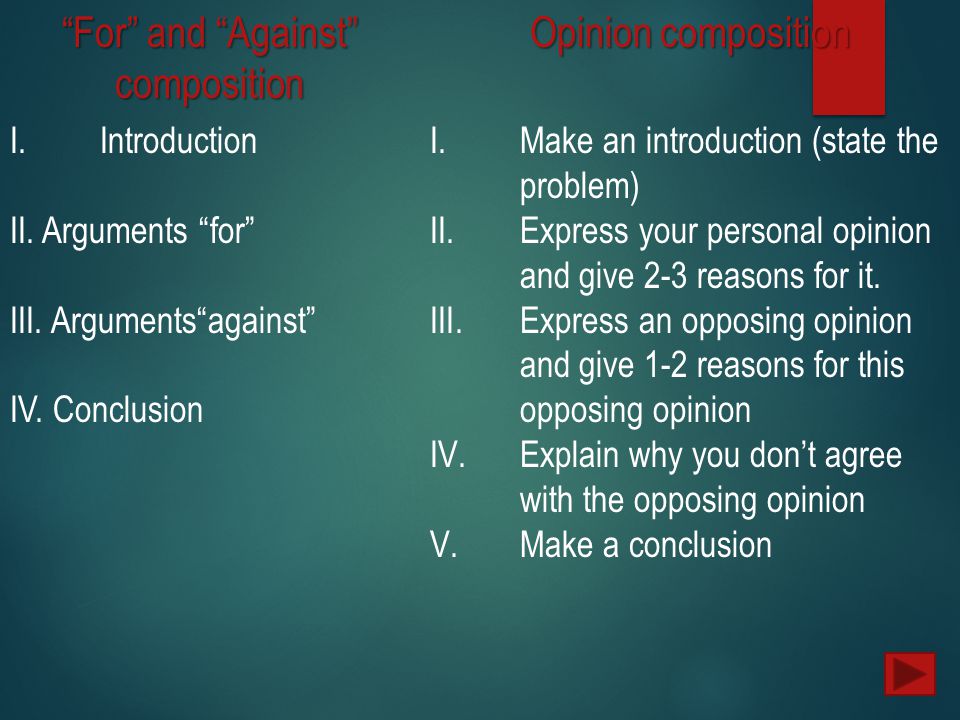 “For” and “Against” composition

I. Introduction

II. Arguments “for”

III. Arguments“against”

IV. Conclusion

Opinion composition

I. Make an introduction (state the problem)
II. Express your personal opinion and give 2-3 reasons for it.
III. Express an opposing opinion and give 1-2 reasons for this opposing opinion
IV. Explain why you don’t agree with the opposing opinion
V. Make a conclusion